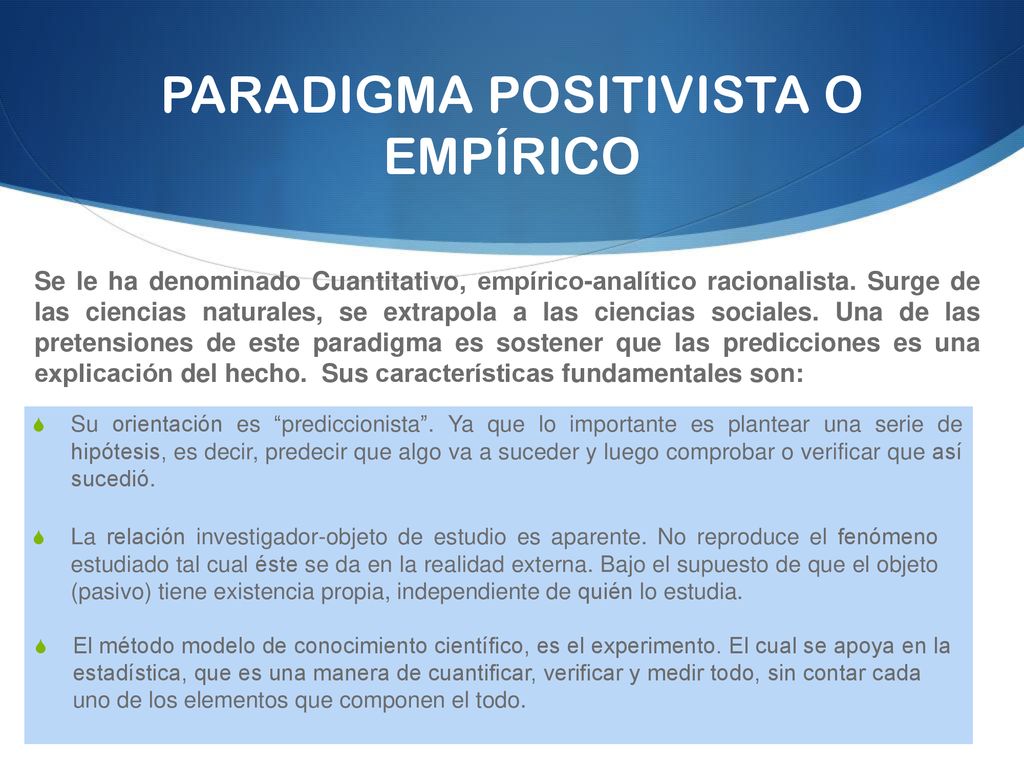 PARADIGMA POSITIVISTA O EMPÍRICO

Se le ha denominado Cuantitativo, empírico-analítico racionalista. Surge de las ciencias naturales, se extrapola a las ciencias sociales. Una de las pretensiones de este paradigma es sostener que las predicciones es una explicación del hecho. Sus características fundamentales son:

Su orientación es “prediccionista”. Ya que lo importante es plantear una serie de hipótesis, es decir, predecir que algo va a suceder y luego comprobar o verificar que así sucedió.

La relación investigador-objeto de estudio es aparente. No reproduce el fenómeno estudiado tal cual éste se da en la realidad externa. Bajo el supuesto de que el objeto (pasivo) tiene existencia propia, independiente de quién lo estudia.

El método modelo de conocimiento científico, es el experimento. El cual se apoya en la estadística, que es una manera de cuantificar, verificar y medir todo, sin contar cada uno de los elementos que componen el todo.